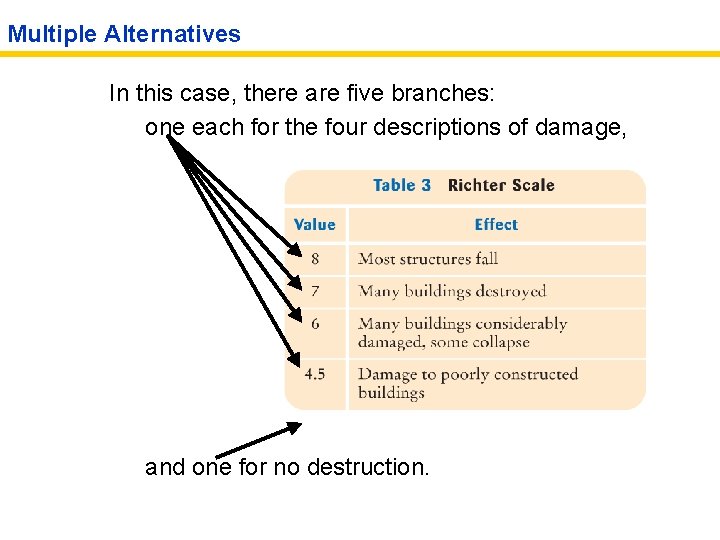 Multiple Alternatives

In this case, there are five branches:

one each for the four descriptions of damage,

Table 3 Richter Scale

| Value | Effect |
|---|---|
| 8 | Most structures fall |
| 7 | Many buildings destroyed |
| 6 | Many buildings considerably damaged, some collapse |
| 4.5 | Damage to poorly constructed buildings |

and one for no destruction.